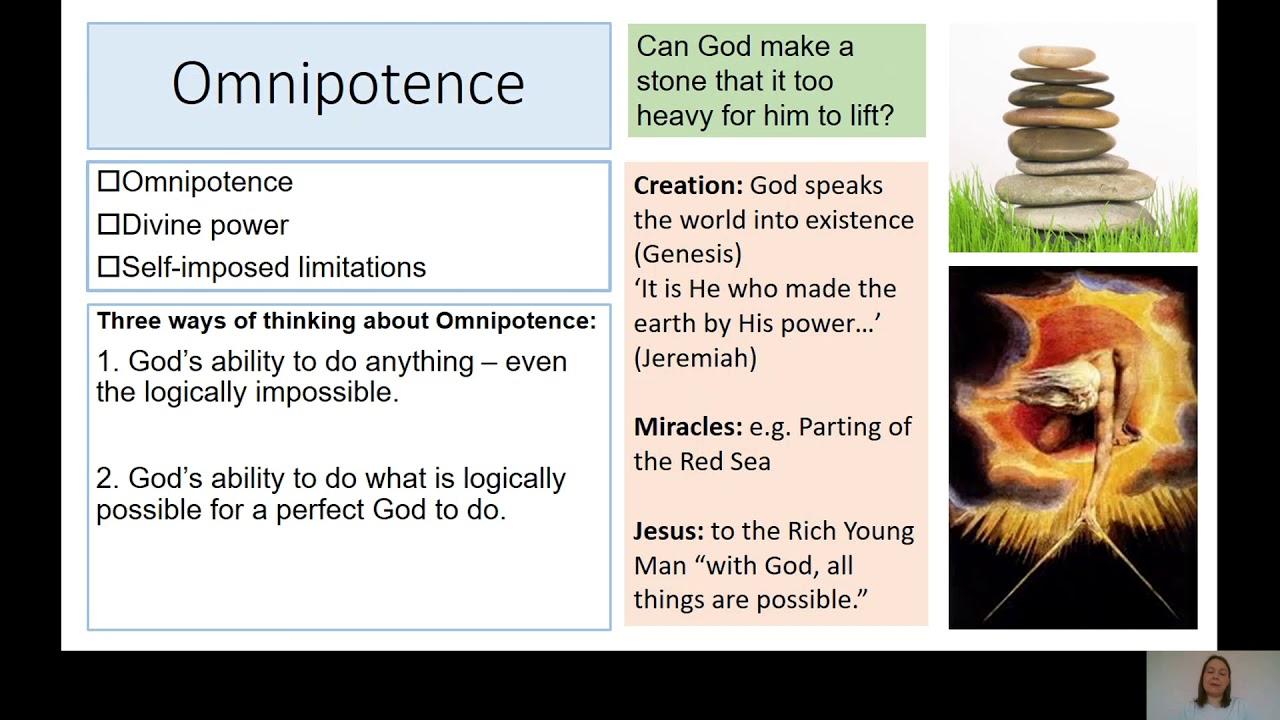 Omnipotence

☐Omnipotence
☐Divine power
☐Self-imposed limitations

Three ways of thinking about Omnipotence:
1. God's ability to do anything – even the logically impossible.

2. God's ability to do what is logically possible for a perfect God to do.

Can God make a stone that it too heavy for him to lift?

Creation: God speaks the world into existence (Genesis)
'It is He who made the earth by His power…' (Jeremiah)

Miracles: e.g. Parting of the Red Sea

Jesus: to the Rich Young Man "with God, all things are possible."